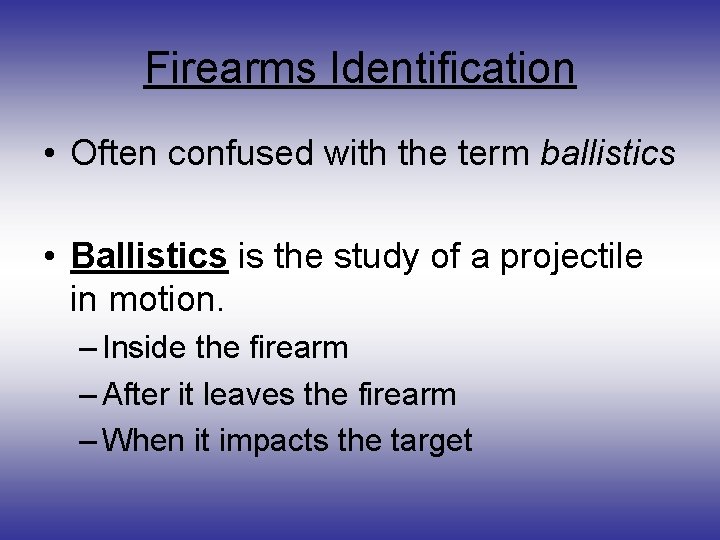 Firearms Identification

• Often confused with the term ballistics

• Ballistics is the study of a projectile in motion.

– Inside the firearm

– After it leaves the firearm

– When it impacts the target